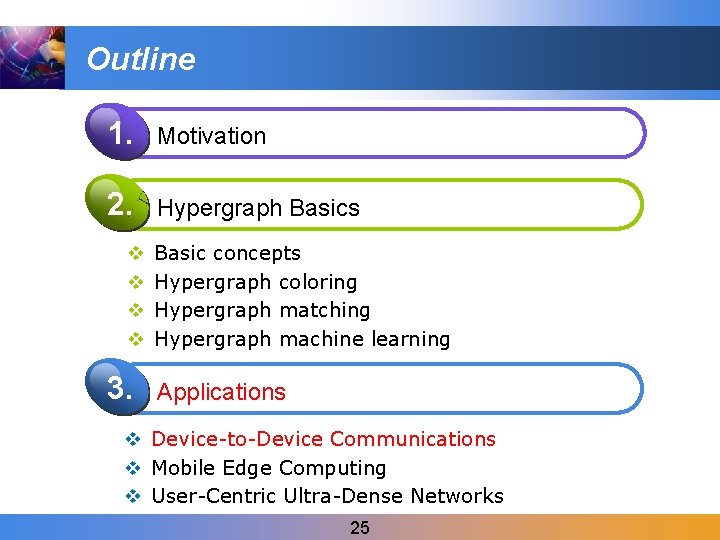 Outline

1. Motivation

2. Hypergraph Basics

❖ Basic concepts
❖ Hypergraph coloring
❖ Hypergraph matching
❖ Hypergraph machine learning

3. Applications

❖ Device-to-Device Communications
❖ Mobile Edge Computing
❖ User-Centric Ultra-Dense Networks

25